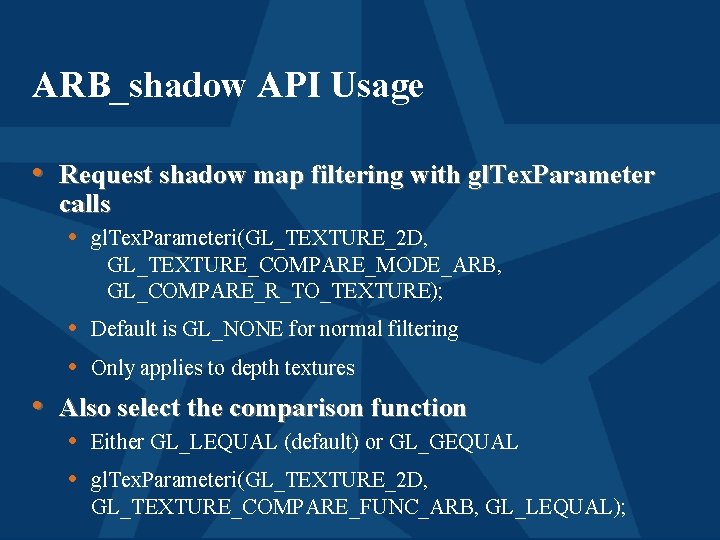 ARB_shadow API Usage

• Request shadow map filtering with glTexParameter calls

• glTexParameteri(GL_TEXTURE_2D, GL_TEXTURE_COMPARE_MODE_ARB, GL_COMPARE_R_TO_TEXTURE);

• Default is GL_NONE for normal filtering

• Only applies to depth textures

• Also select the comparison function

• Either GL_LEQUAL (default) or GL_GEQUAL

• glTexParameteri(GL_TEXTURE_2D, GL_TEXTURE_COMPARE_FUNC_ARB, GL_LEQUAL);